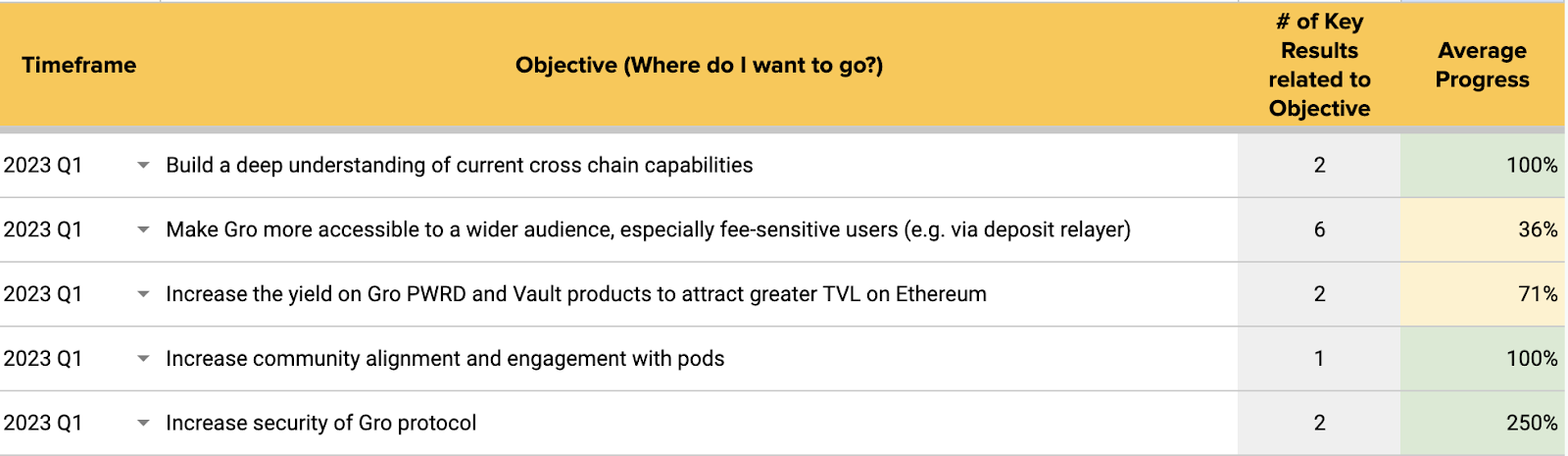 | Timeframe | Objective (Where do I want to go?) | # of Key Results related to Objective | Average Progress |
|---|---|---|---|
| 2023 Q1 | Build a deep understanding of current cross chain capabilities | 2 | 100% |
| 2023 Q1 | Make Gro more accessible to a wider audience, especially fee-sensitive users (e.g. via deposit relayer) | 6 | 36% |
| 2023 Q1 | Increase the yield on Gro PWRD and Vault products to attract greater TVL on Ethereum | 2 | 71% |
| 2023 Q1 | Increase community alignment and engagement with pods | 1 | 100% |
| 2023 Q1 | Increase security of Gro protocol | 2 | 250% |